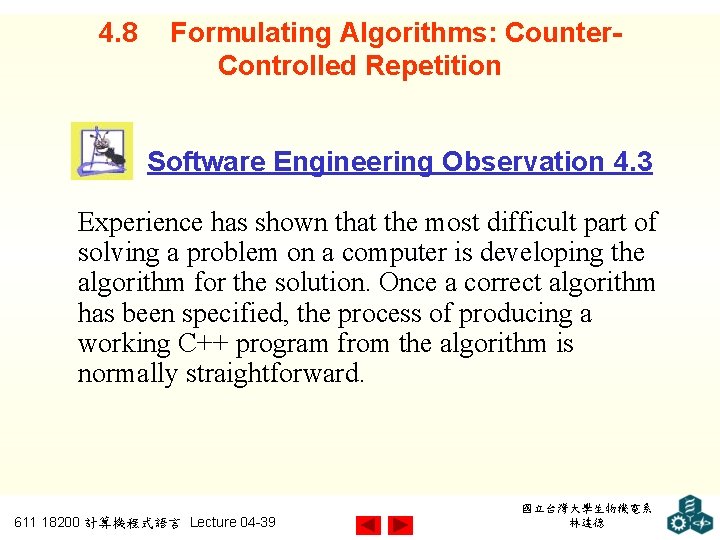 4.8 Formulating Algorithms: Counter-Controlled Repetition

Software Engineering Observation 4.3

Experience has shown that the most difficult part of solving a problem on a computer is developing the algorithm for the solution. Once a correct algorithm has been specified, the process of producing a working C++ program from the algorithm is normally straightforward.

611 18200 計算機程式語言 Lecture 04-39

國立台灣大學生物機電系
林達德